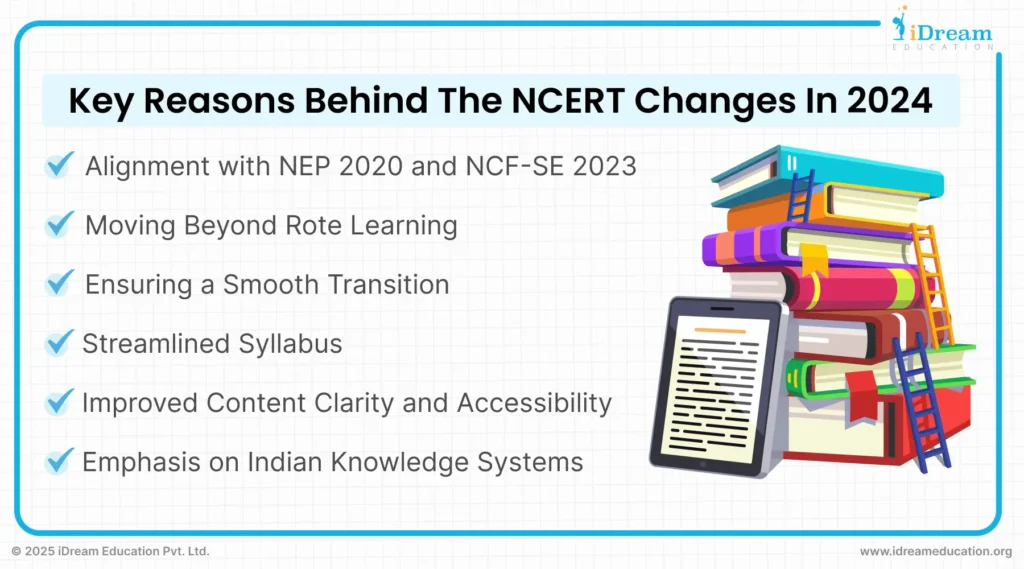 iDream EDUCATION

Key Reasons Behind The NCERT Changes In 2024

Alignment with NEP 2020 and NCF-SE 2023

Moving Beyond Rote Learning

Ensuring a Smooth Transition

Streamlined Syllabus

Improved Content Clarity and Accessibility

Emphasis on Indian Knowledge Systems

© 2025 iDream Education Pvt. Ltd.

www.idreameducation.org